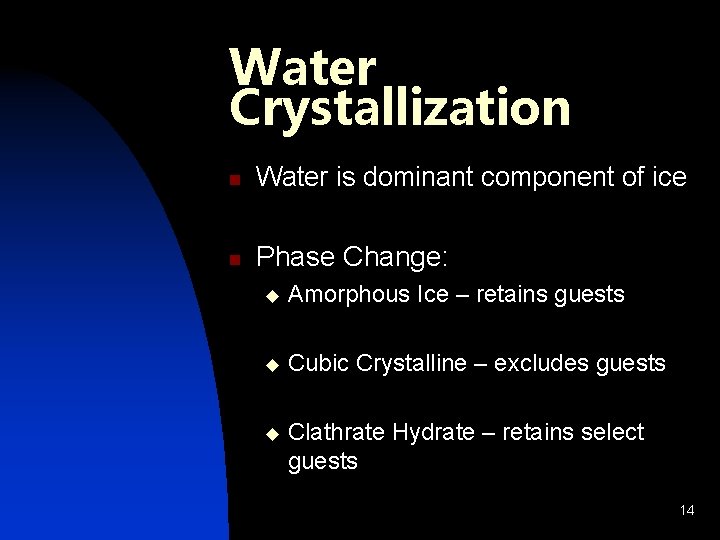 Water Crystallization

Water is dominant component of ice

Phase Change:

Amorphous Ice – retains guests

Cubic Crystalline – excludes guests

Clathrate Hydrate – retains select guests

14